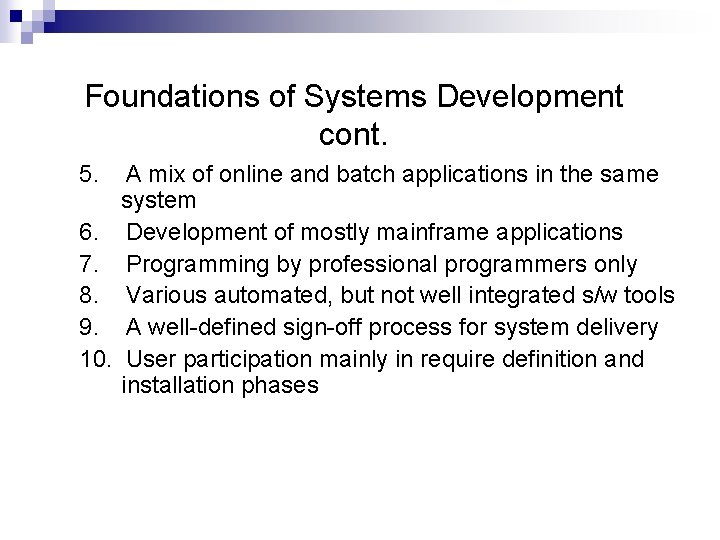 Foundations of Systems Development cont.

5. A mix of online and batch applications in the same system
6. Development of mostly mainframe applications
7. Programming by professional programmers only
8. Various automated, but not well integrated s/w tools
9. A well-defined sign-off process for system delivery
10. User participation mainly in require definition and installation phases